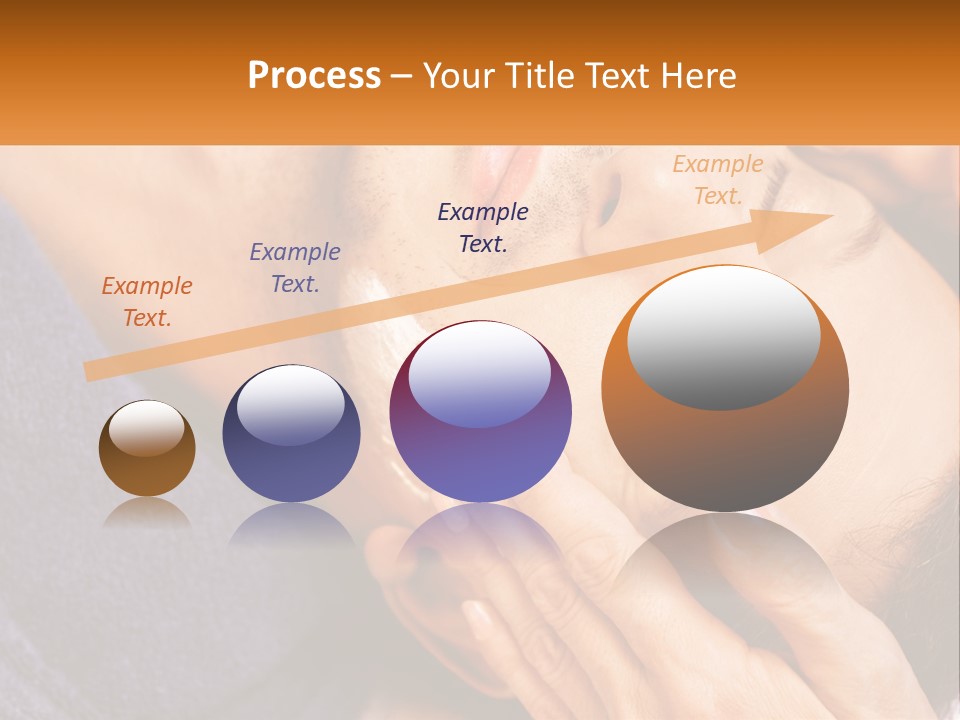 Process – Your Title Text Here

Example Text.

Example Text.

Example Text.

Example Text.